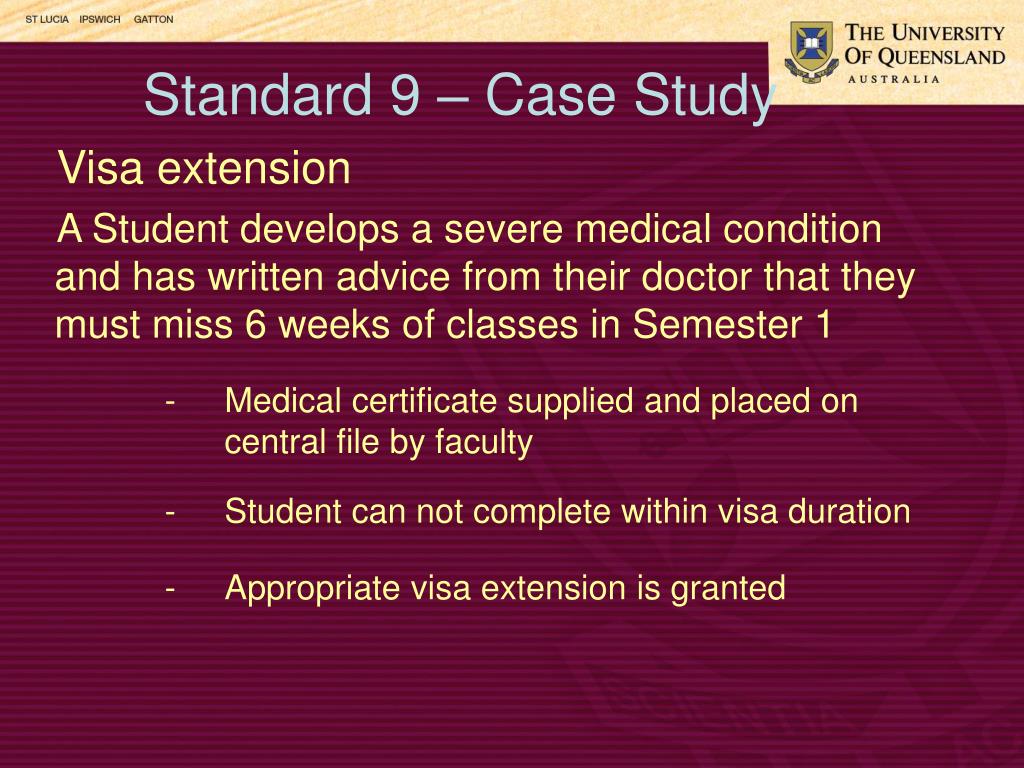 ST LUCIA IPSWICH GATTON

THE UNIVERSITY OF QUEENSLAND
AUSTRALIA

Standard 9 – Case Study

Visa extension

A Student develops a severe medical condition and has written advice from their doctor that they must miss 6 weeks of classes in Semester 1

- Medical certificate supplied and placed on central file by faculty

- Student can not complete within visa duration

- Appropriate visa extension is granted